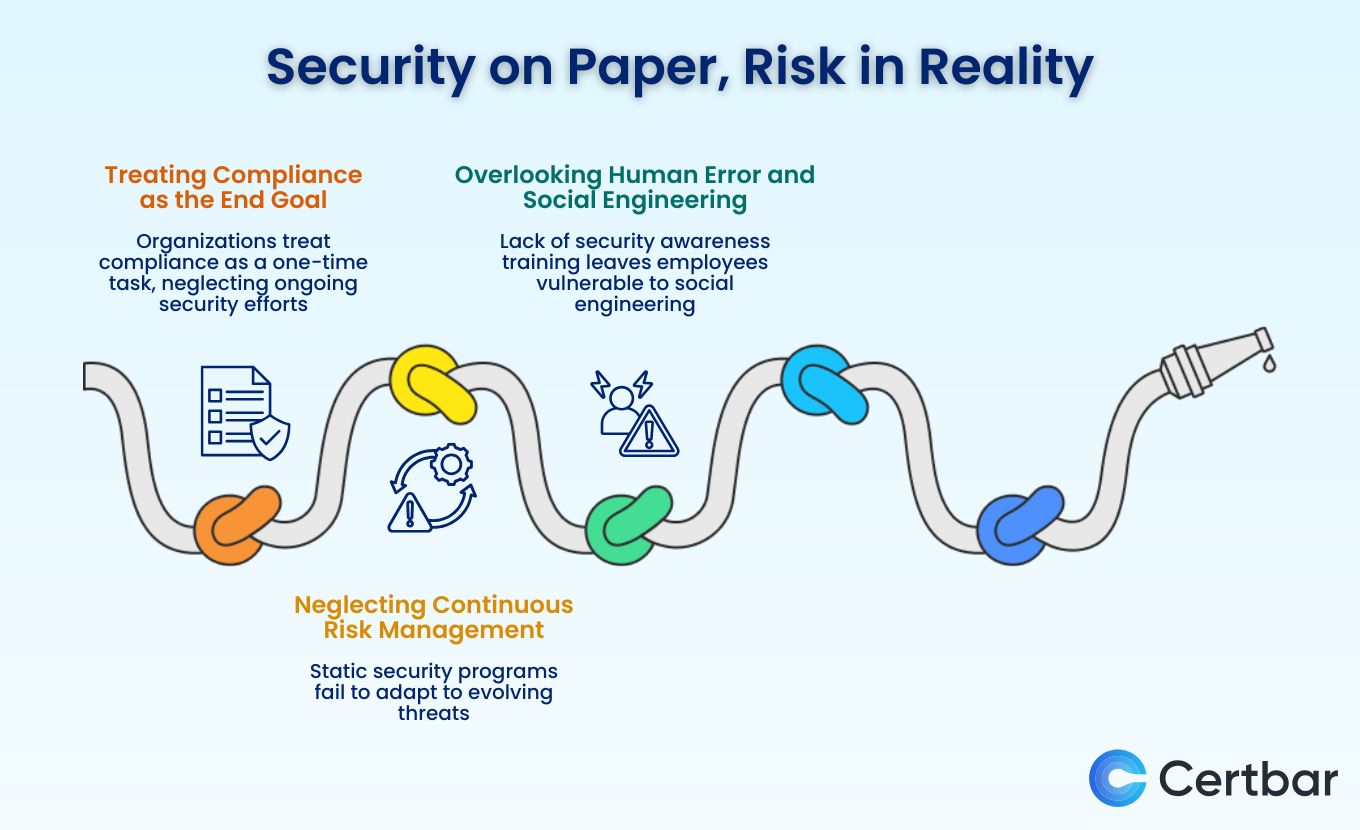 Security on Paper, Risk in Reality

Treating Compliance as the End Goal

Organizations treat compliance as a one-time task, neglecting ongoing security efforts

Overlooking Human Error and Social Engineering

Lack of security awareness training leaves employees vulnerable to social engineering

Neglecting Continuous Risk Management

Static security programs fail to adapt to evolving threats

Certbar